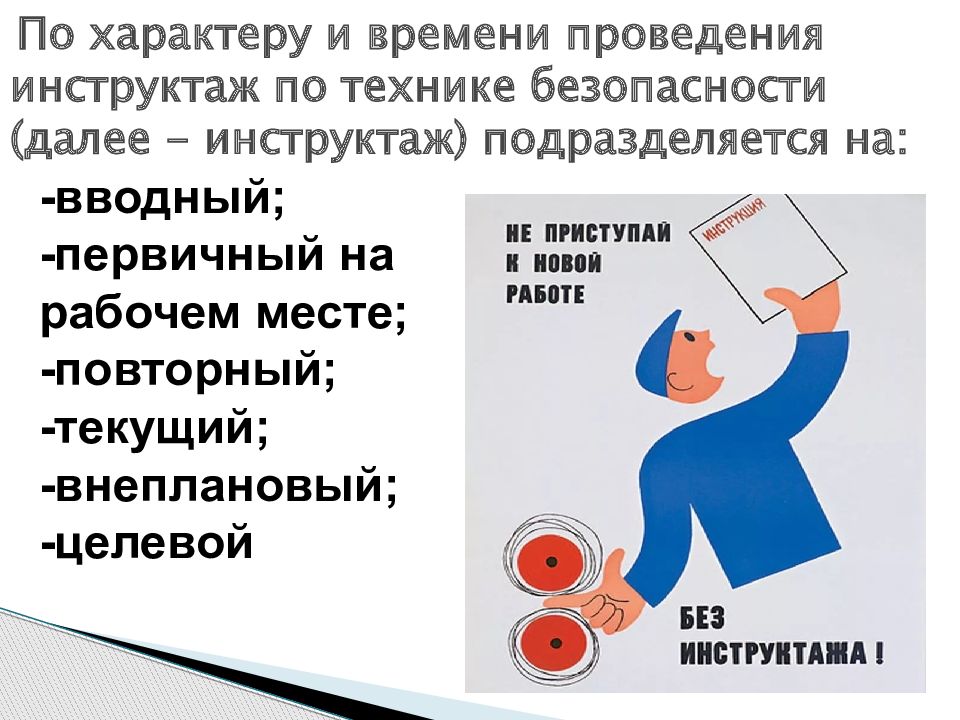 По характеру и времени проведения инструктаж по технике безопасности (далее – инструктаж) подразделяется на:

-вводный;
-первичный на рабочем месте;
-повторный;
-текущий;
-внеплановый;
-целевой

НЕ ПРИСТУПАЙ К НОВОЙ РАБОТЕ

ИНСТРУКЦИЯ

БЕЗ ИНСТРУКТАЖА !